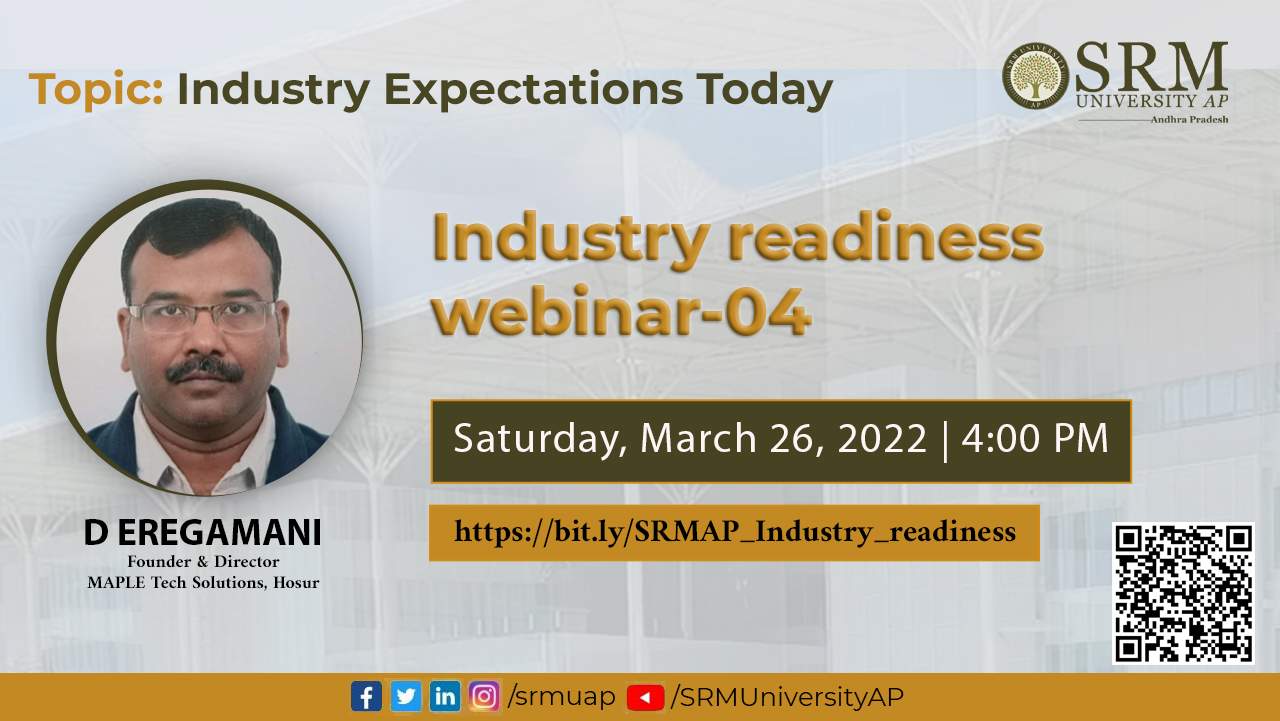 Topic: Industry Expectations Today

SRM UNIVERSITY AP
Andhra Pradesh

Industry readiness webinar-04

Saturday, March 26, 2022 | 4:00 PM

https://bit.ly/SRMAP_Industry_readiness

D EREGAMANI
Founder & Director
MAPLE Tech Solutions, Hosur

/srmuap /SRMUniversityAP